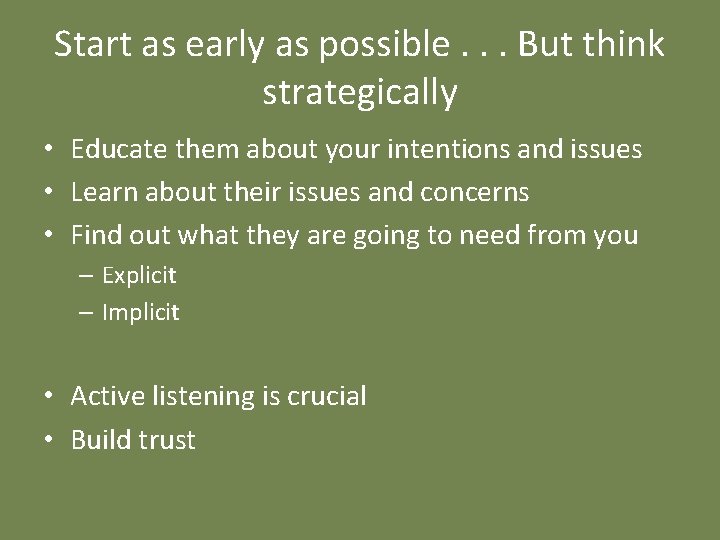 Start as early as possible . . . But think strategically

• Educate them about your intentions and issues
• Learn about their issues and concerns
• Find out what they are going to need from you
  – Explicit
  – Implicit

• Active listening is crucial
• Build trust